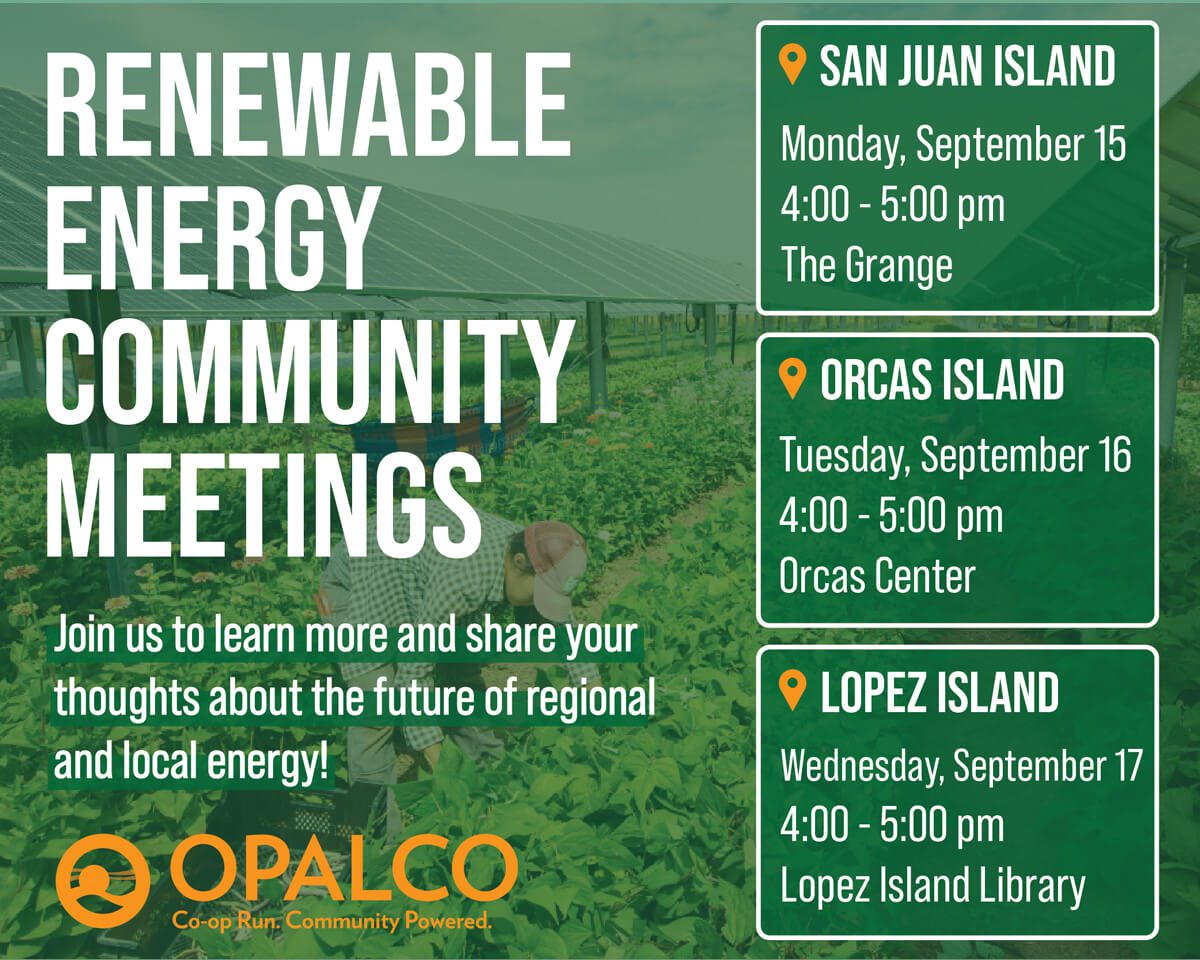 RENEWABLE ENERGY COMMUNITY MEETINGS

Join us to learn more and share your thoughts about the future of regional and local energy!

OPALCO
Co-op Run. Community Powered.

SAN JUAN ISLAND
Monday, September 15
4:00 - 5:00 pm
The Grange

ORCAS ISLAND
Tuesday, September 16
4:00 - 5:00 pm
Orcas Center

LOPEZ ISLAND
Wednesday, September 17
4:00 - 5:00 pm
Lopez Island Library